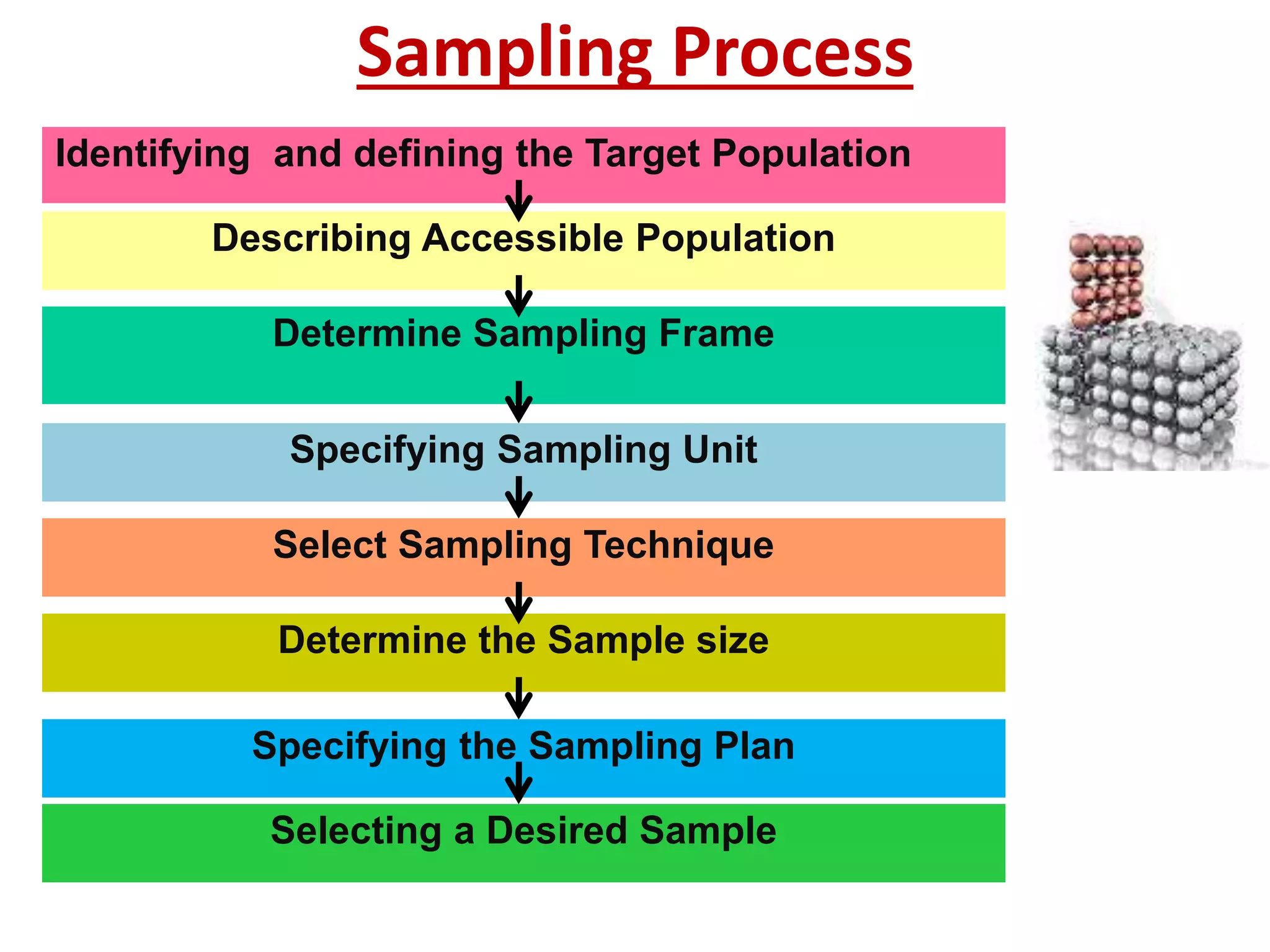 Sampling Process

Identifying and defining the Target Population

Describing Accessible Population

Determine Sampling Frame

Specifying Sampling Unit

Select Sampling Technique

Determine the Sample size

Specifying the Sampling Plan

Selecting a Desired Sample